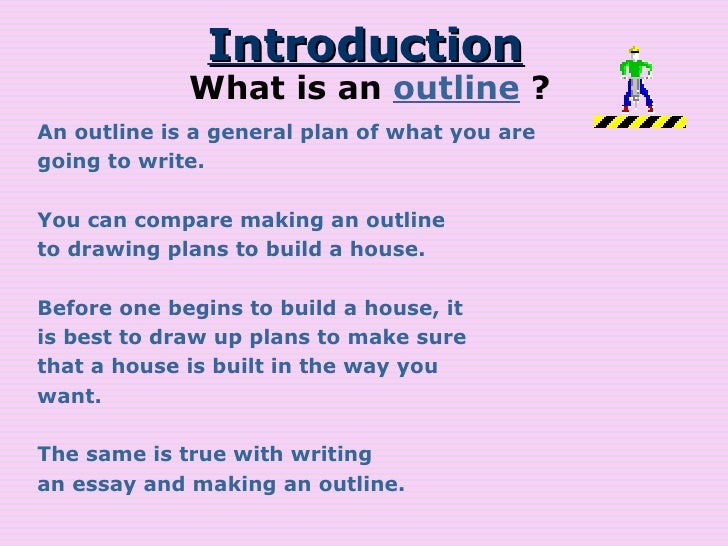 Introduction
What is an outline ?

An outline is a general plan of what you are going to write.

You can compare making an outline to drawing plans to build a house.

Before one begins to build a house, it is best to draw up plans to make sure that a house is built in the way you want.

The same is true with writing an essay and making an outline.